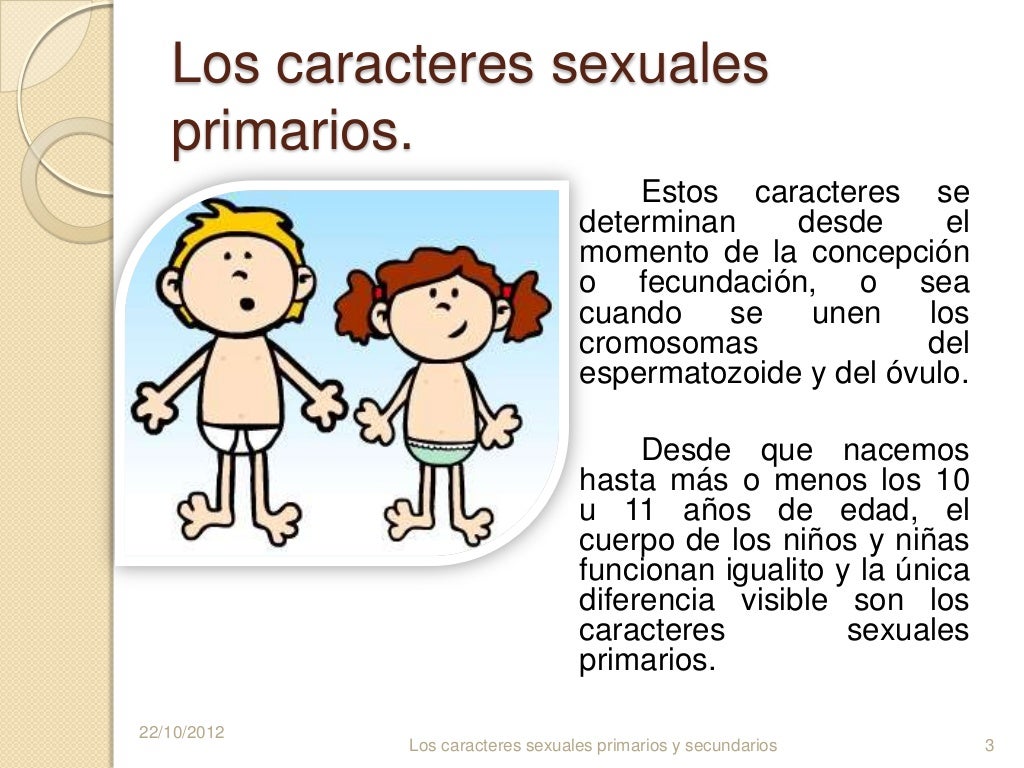 Los caracteres sexuales primarios.

Estos caracteres se determinan desde el momento de la concepción o fecundación, o sea cuando se unen los cromosomas del espermatozoide y del óvulo.

Desde que nacemos hasta más o menos los 10 u 11 años de edad, el cuerpo de los niños y niñas funcionan igualito y la única diferencia visible son los caracteres sexuales primarios.

22/10/2012

Los caracteres sexuales primarios y secundarios

3